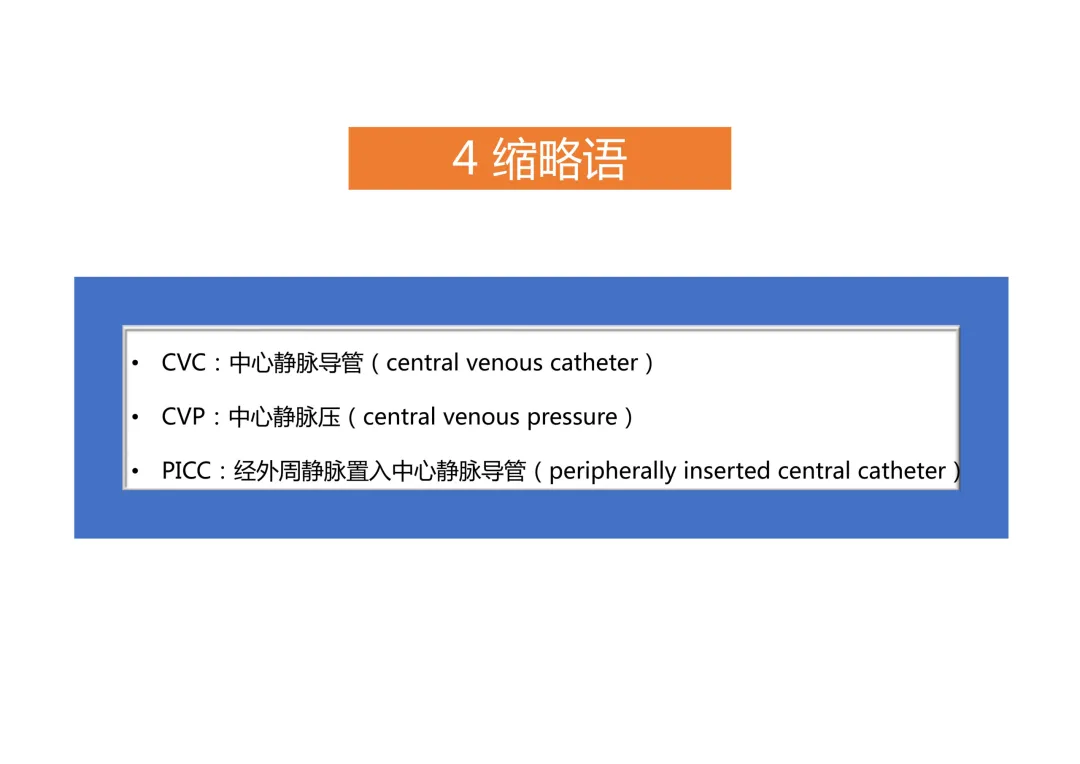 4 缩略语

• CVC：中心静脉导管（central venous catheter）
• CVP：中心静脉压（central venous pressure）
• PICC：经外周静脉置入中心静脉导管（peripherally inserted central catheter）